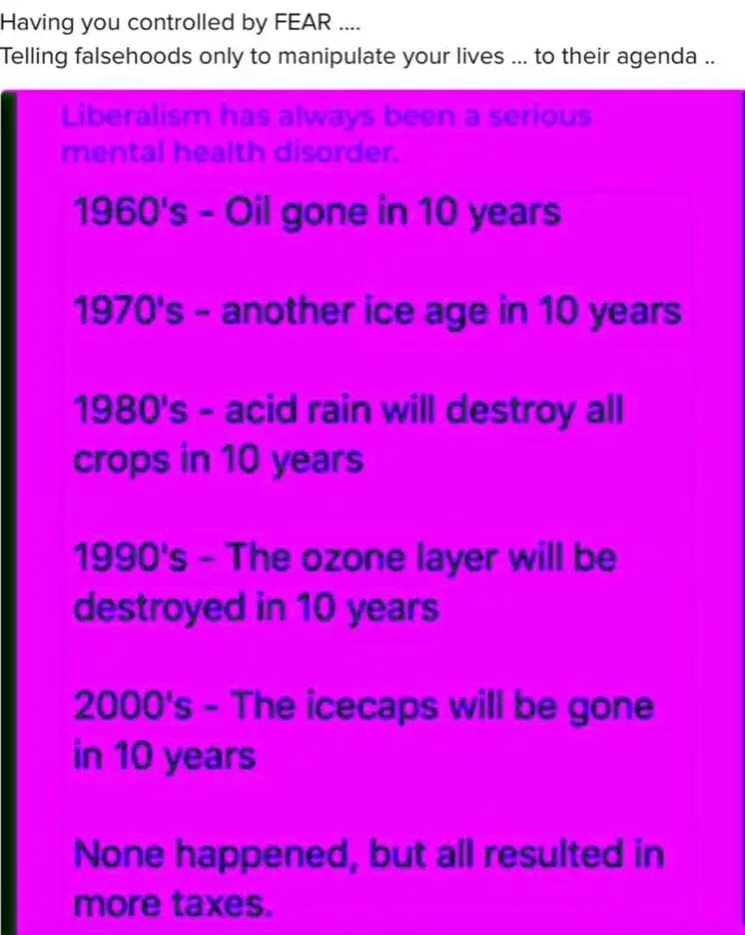 Having you controlled by FEAR ....
Telling falsehoods only to manipulate your lives ... to their agenda ..

Liberalism has always been a serious mental health disorder.

1960's - Oil gone in 10 years

1970's - another ice age in 10 years

1980's - acid rain will destroy all crops in 10 years

1990's - The ozone layer will be destroyed in 10 years

2000's - The icecaps will be gone in 10 years

None happened, but all resulted in more taxes.